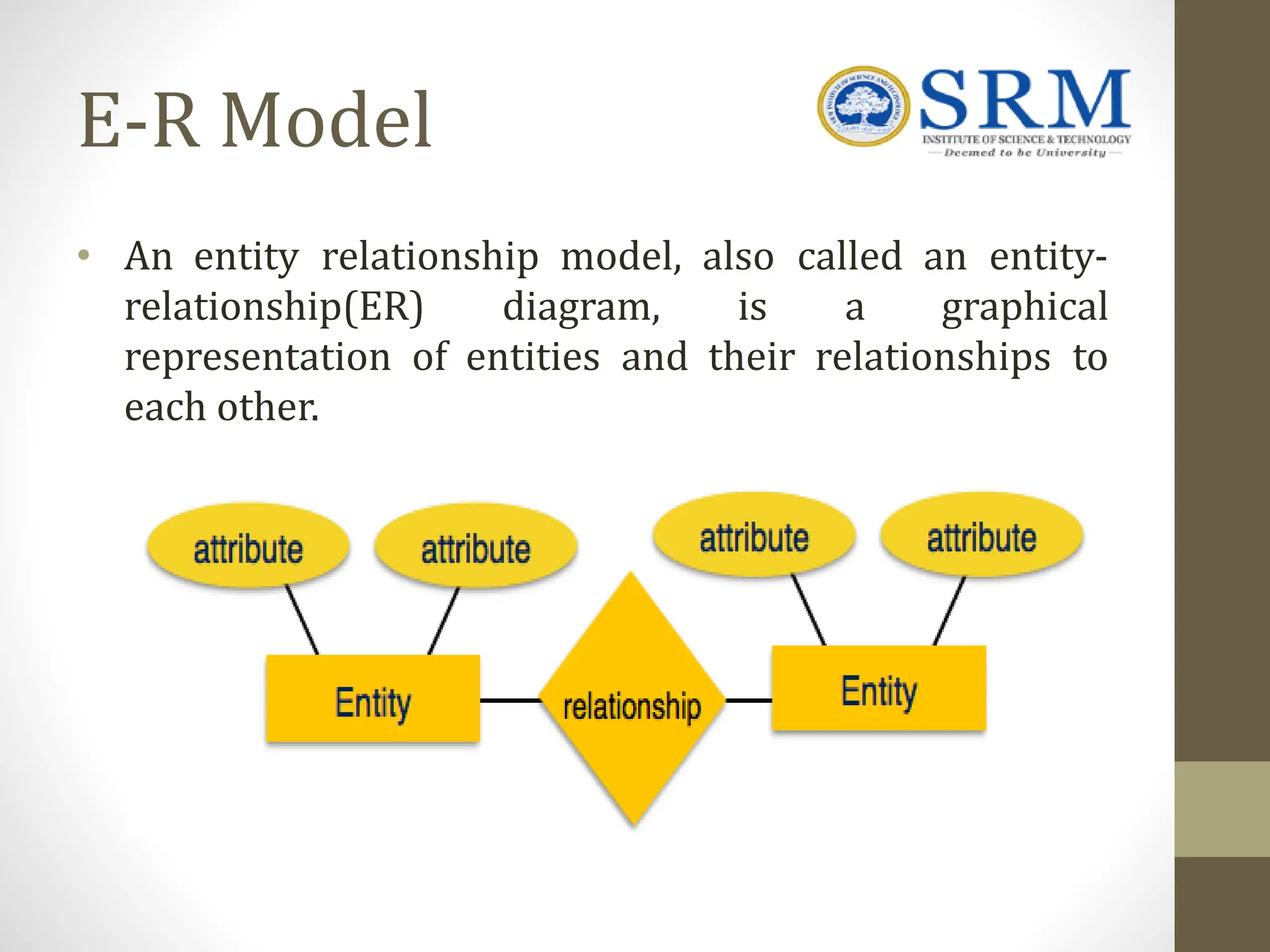 E-R Model

SRM
INSTITUTE OF SCIENCE & TECHNOLOGY
Deemed to be University

• An entity relationship model, also called an entity-relationship(ER) diagram, is a graphical representation of entities and their relationships to each other.

attribute
attribute
attribute
attribute
Entity
relationship
Entity